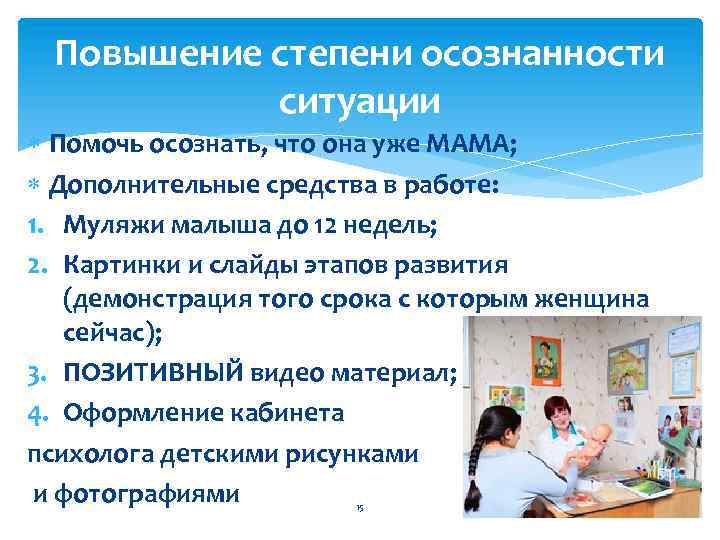 Повышение степени осознанности ситуации

* Помочь осознать, что она уже МАМА;
* Дополнительные средства в работе:
1. Муляжи малыша до 12 недель;
2. Картинки и слайды этапов развития (демонстрация того срока с которым женщина сейчас);
3. ПОЗИТИВНЫЙ видео материал;
4. Оформление кабинета

психолога детскими рисунками

и фотографиями

15